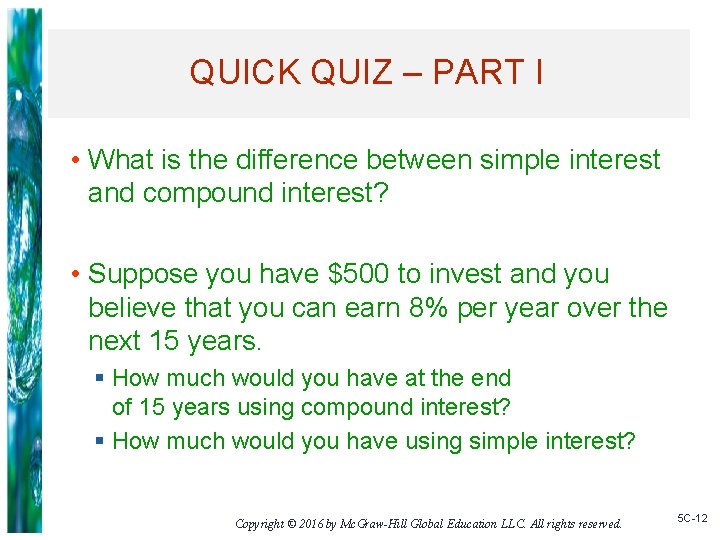 QUICK QUIZ – PART I

• What is the difference between simple interest and compound interest?

• Suppose you have \$500 to invest and you believe that you can earn 8% per year over the next 15 years.

▪ How much would you have at the end of 15 years using compound interest?

▪ How much would you have using simple interest?

Copyright © 2016 by McGraw-Hill Global Education LLC. All rights reserved.

5C-12